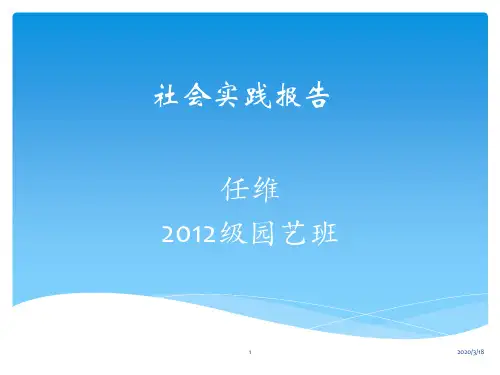 社会实践报告

任维

2012级园艺班

1

2020/3/18